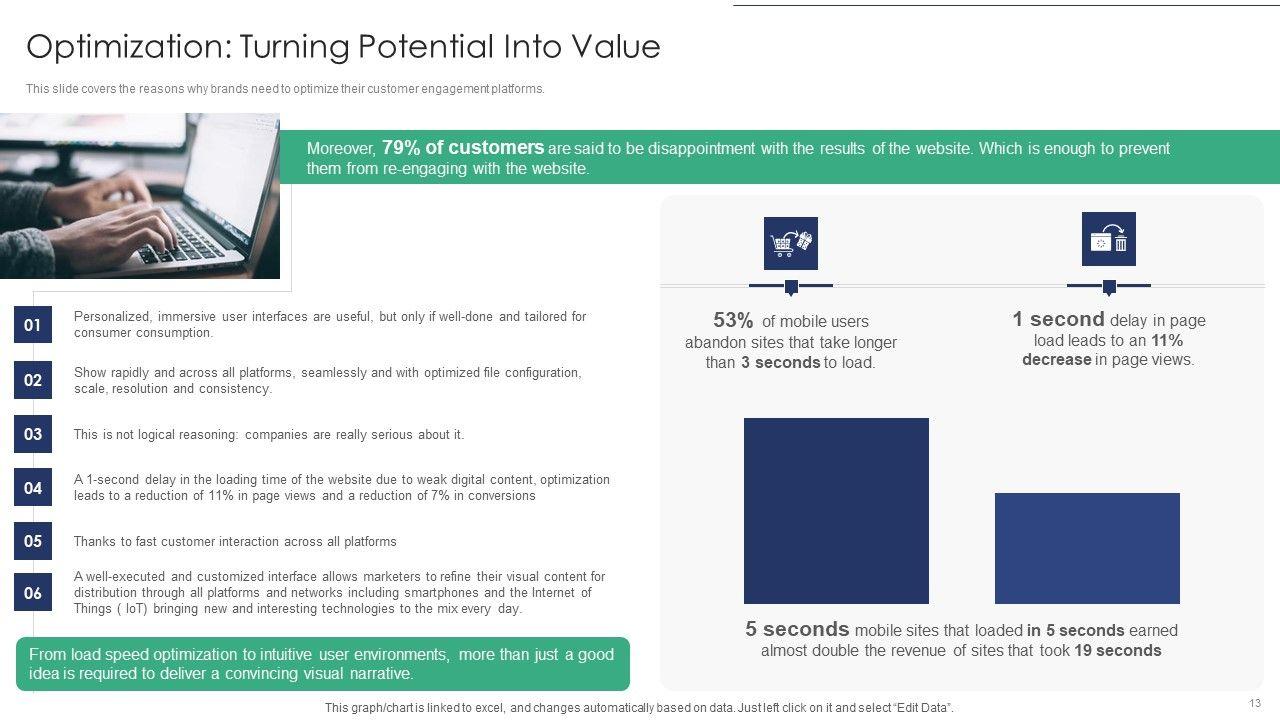 Optimization: Turning Potential Into Value

This slide covers the reasons why brands need to optimize their customer engagement platforms.

Moreover, 79% of customers are said to be disappointment with the results of the website. Which is enough to prevent them from re-engaging with the website.

01 Personalized, immersive user interfaces are useful, but only if well-done and tailored for consumer consumption.

02 Show rapidly and across all platforms, seamlessly and with optimized file configuration, scale, resolution and consistency.

03 This is not logical reasoning: companies are really serious about it.

04 A 1-second delay in the loading time of the website due to weak digital content, optimization leads to a reduction of 11% in page views and a reduction of 7% in conversions

05 Thanks to fast customer interaction across all platforms

06 A well-executed and customized interface allows marketers to refine their visual content for distribution through all platforms and networks including smartphones and the Internet of Things ( IoT) bringing new and interesting technologies to the mix every day.

From load speed optimization to intuitive user environments, more than just a good idea is required to deliver a convincing visual narrative.

53% of mobile users abandon sites that take longer than 3 seconds to load.

1 second delay in page load leads to an 11% decrease in page views.

5 seconds mobile sites that loaded in 5 seconds earned almost double the revenue of sites that took 19 seconds

This graph/chart is linked to excel, and changes automatically based on data. Just left click on it and select "Edit Data".

13